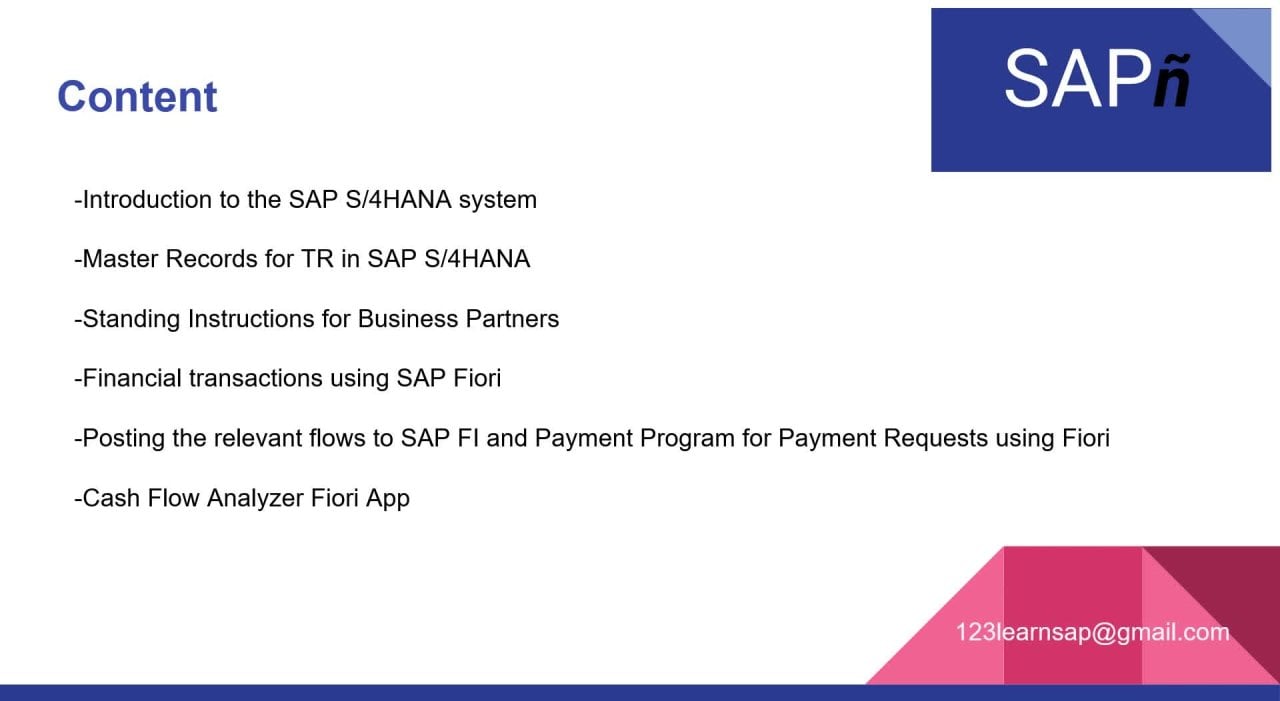 Content

SAPñ

-Introduction to the SAP S/4HANA system

-Master Records for TR in SAP S/4HANA

-Standing Instructions for Business Partners

-Financial transactions using SAP Fiori

-Posting the relevant flows to SAP FI and Payment Program for Payment Requests using Fiori

-Cash Flow Analyzer Fiori App

123learnsap@gmail.com